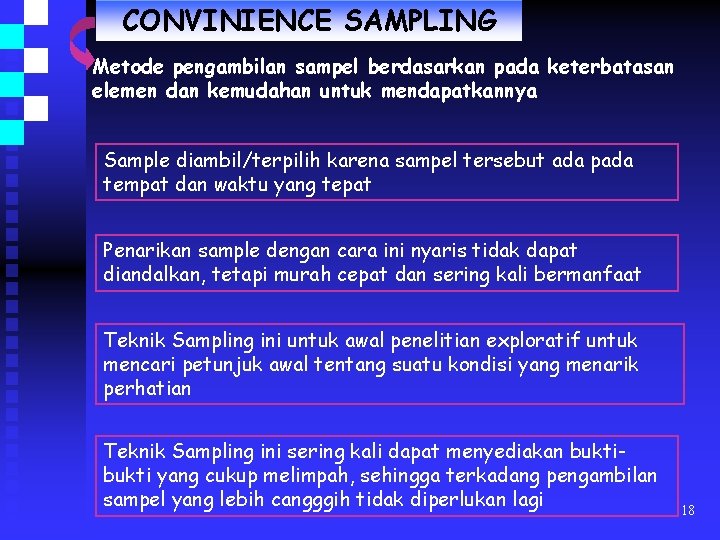 CONVINIENCE SAMPLING

Metode pengambilan sampel berdasarkan pada keterbatasan elemen dan kemudahan untuk mendapatkannya

Sample diambil/terpilih karena sampel tersebut ada pada tempat dan waktu yang tepat

Penarikan sample dengan cara ini nyaris tidak dapat diandalkan, tetapi murah cepat dan sering kali bermanfaat

Teknik Sampling ini untuk awal penelitian exploratif untuk mencari petunjuk awal tentang suatu kondisi yang menarik perhatian

Teknik Sampling ini sering kali dapat menyediakan bukti-bukti yang cukup melimpah, sehingga terkadang pengambilan sampel yang lebih cangggih tidak diperlukan lagi

18